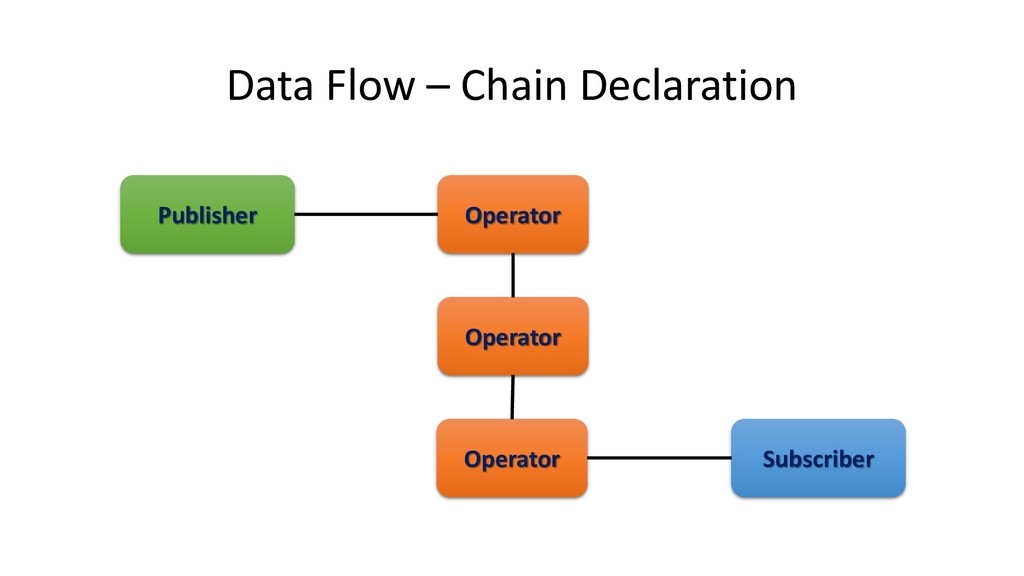 Data Flow – Chain Declaration

Publisher

Operator

Operator

Operator

Subscriber